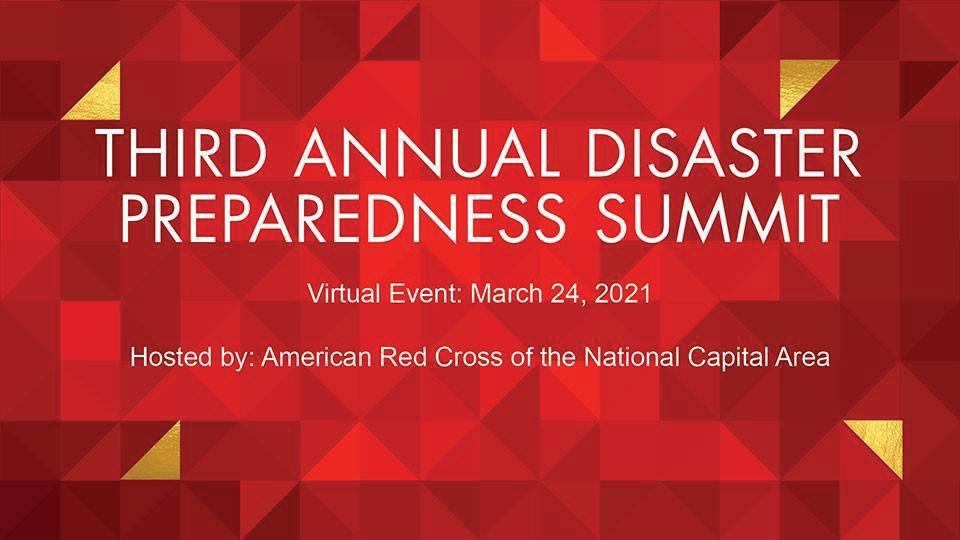 THIRD ANNUAL DISASTER PREPAREDNESS SUMMIT

Virtual Event: March 24, 2021

Hosted by: American Red Cross of the National Capital Area